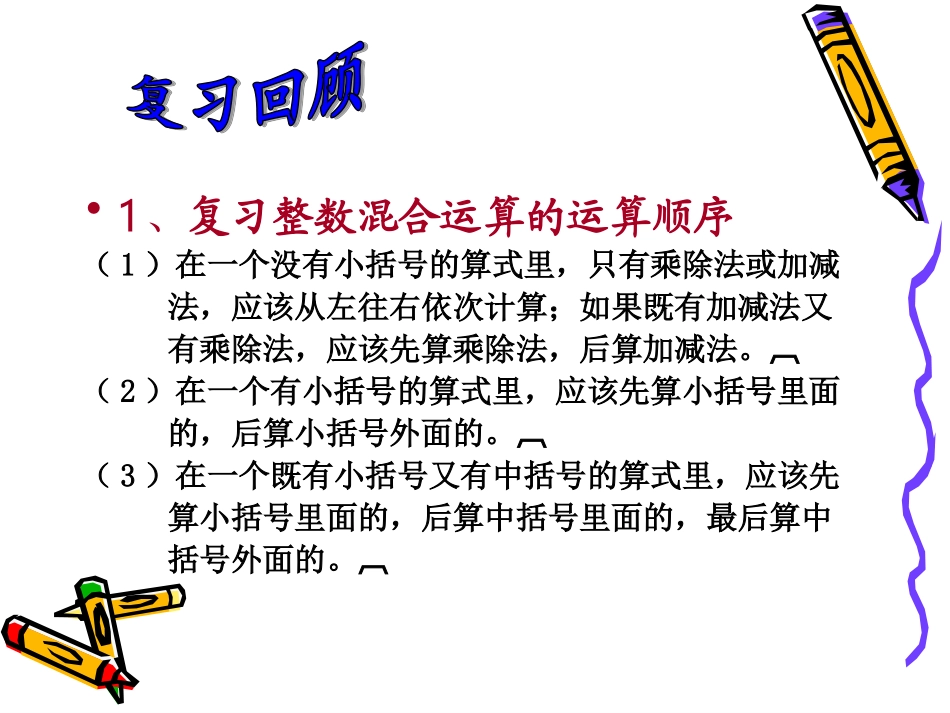 复习回顾

• 1、复习整数混合运算的运算顺序

（1）在一个没有小括号的算式里，只有乘除法或加减法，应该从左往右依次计算；如果既有加减法又有乘除法，应该先算乘除法，后算加减法。

（2）在一个有小括号的算式里，应该先算小括号里面的，后算小括号外面的。

（3）在一个既有小括号又有中括号的算式里，应该先算小括号里面的，后算中括号里面的，最后算中括号外面的。